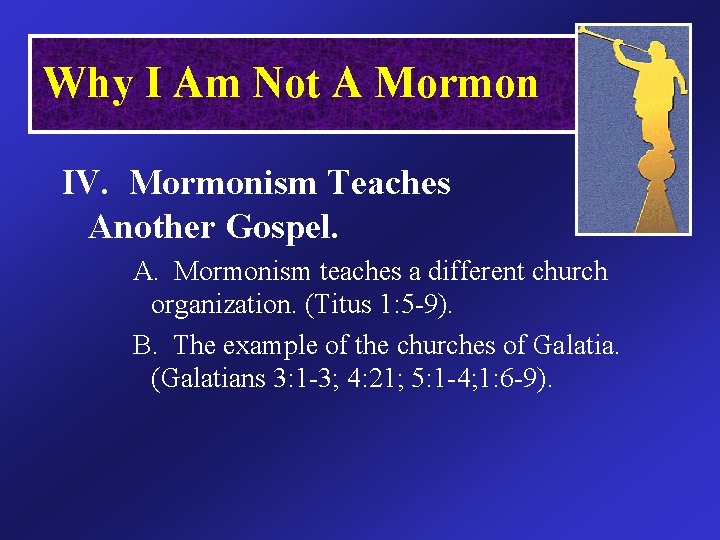 Why I Am Not A Mormon

IV. Mormonism Teaches Another Gospel.

A. Mormonism teaches a different church organization. (Titus 1:5-9).

B. The example of the churches of Galatia. (Galatians 3:1-3; 4:21; 5:1-4;1:6-9).